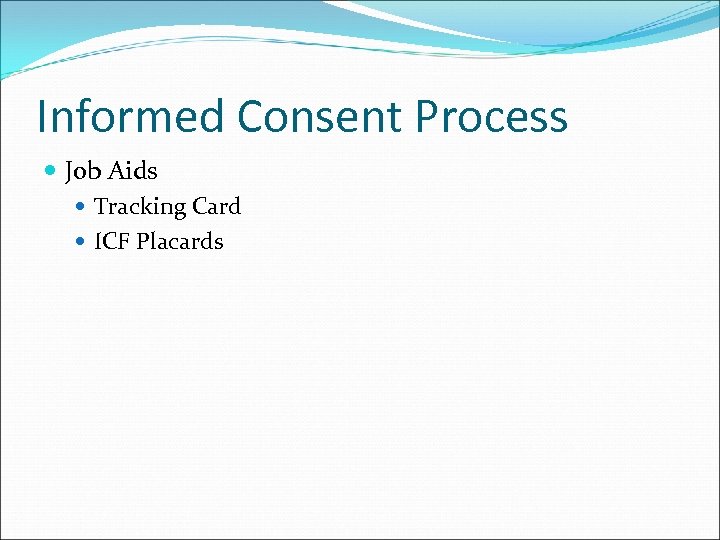 Informed Consent Process

Job Aids

Tracking Card

ICF Placards